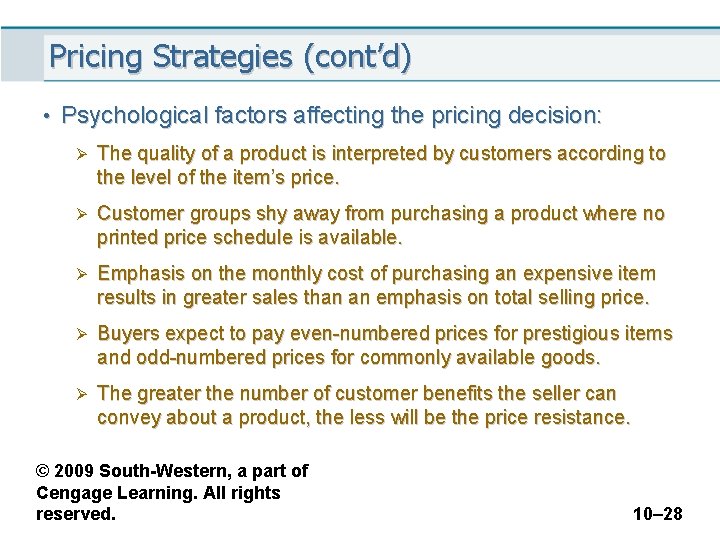 Pricing Strategies (cont'd)

• Psychological factors affecting the pricing decision:

➢ The quality of a product is interpreted by customers according to the level of the item's price.

➢ Customer groups shy away from purchasing a product where no printed price schedule is available.

➢ Emphasis on the monthly cost of purchasing an expensive item results in greater sales than an emphasis on total selling price.

➢ Buyers expect to pay even-numbered prices for prestigious items and odd-numbered prices for commonly available goods.

➢ The greater the number of customer benefits the seller can convey about a product, the less will be the price resistance.

© 2009 South-Western, a part of Cengage Learning. All rights reserved.

10–28